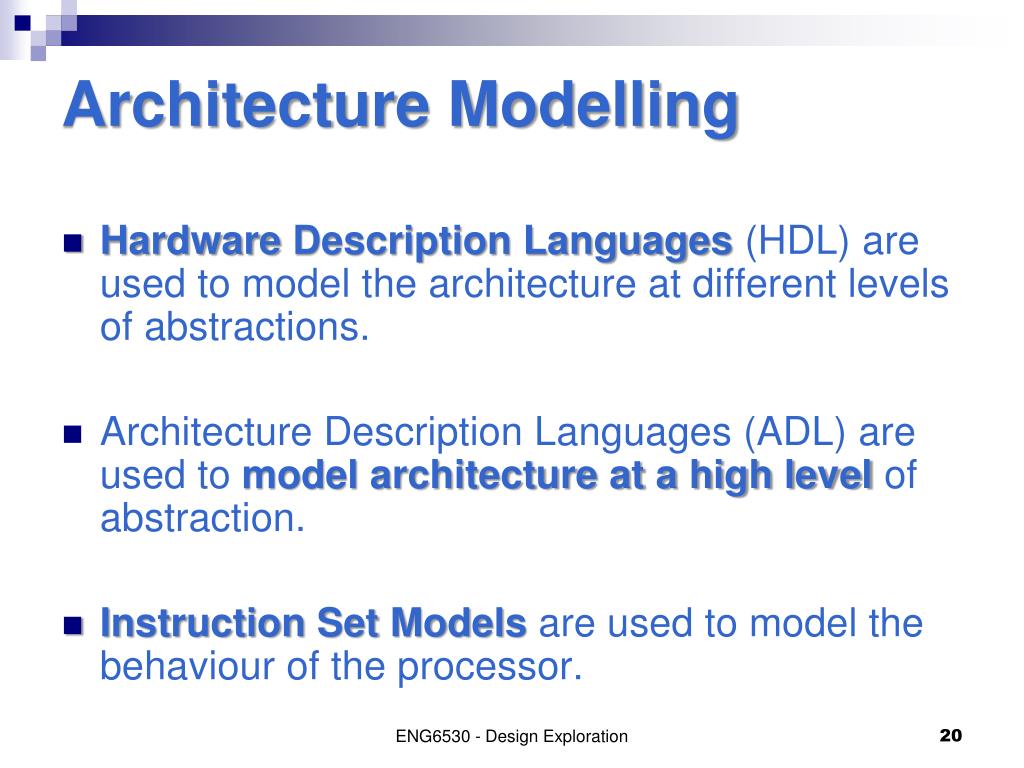 Architecture Modelling

Hardware Description Languages (HDL) are used to model the architecture at different levels of abstractions.

Architecture Description Languages (ADL) are used to model architecture at a high level of abstraction.

Instruction Set Models are used to model the behaviour of the processor.

ENG6530 - Design Exploration

20